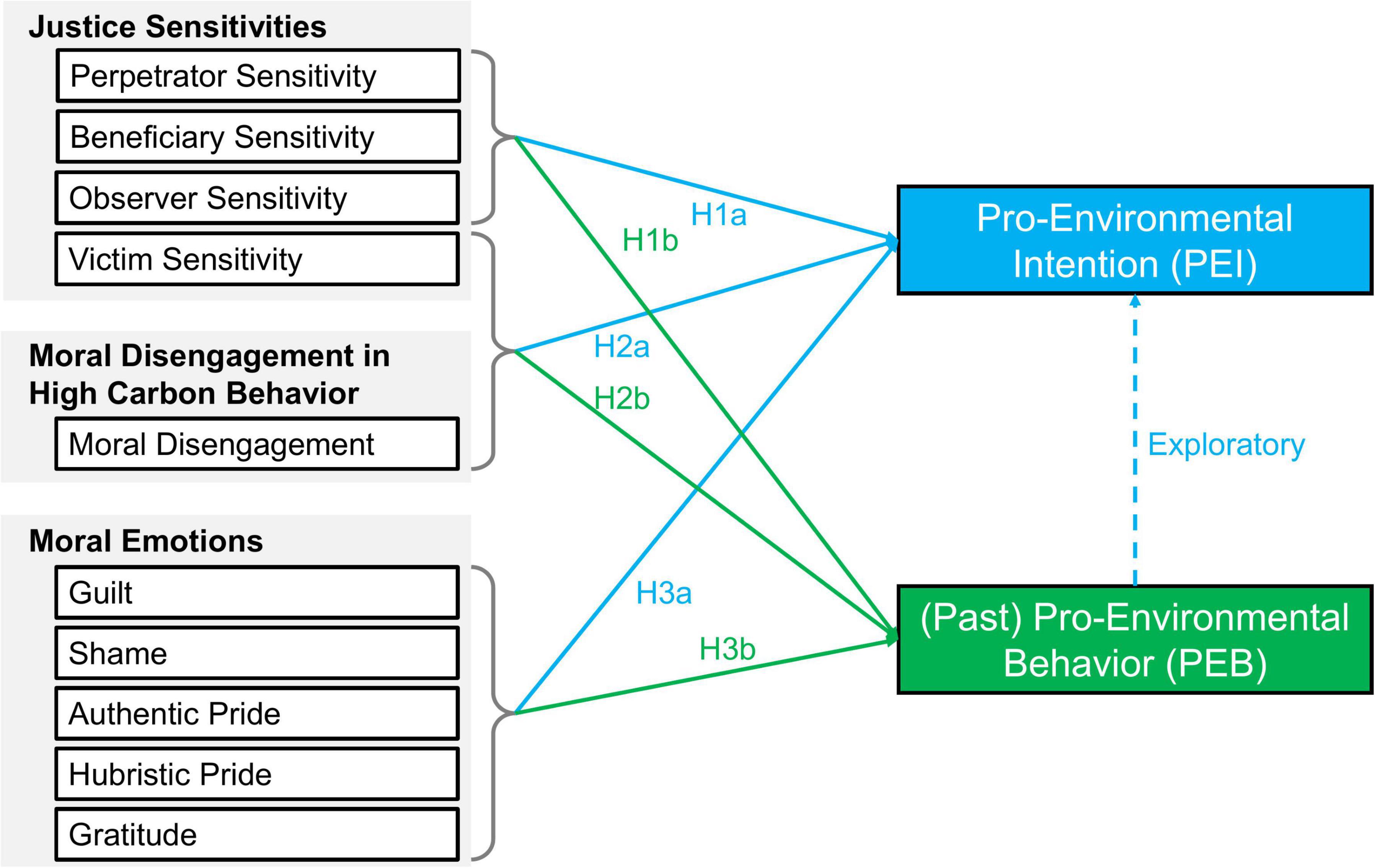 Justice Sensitivities

Perpetrator Sensitivity

Beneficiary Sensitivity

Observer Sensitivity

Victim Sensitivity

Moral Disengagement in High Carbon Behavior

Moral Disengagement

Moral Emotions

Guilt

Shame

Authentic Pride

Hubristic Pride

Gratitude

H1a

H1b

H2a

H2b

H3a

H3b

Pro-Environmental Intention (PEI)

Exploratory

(Past) Pro-Environmental Behavior (PEB)